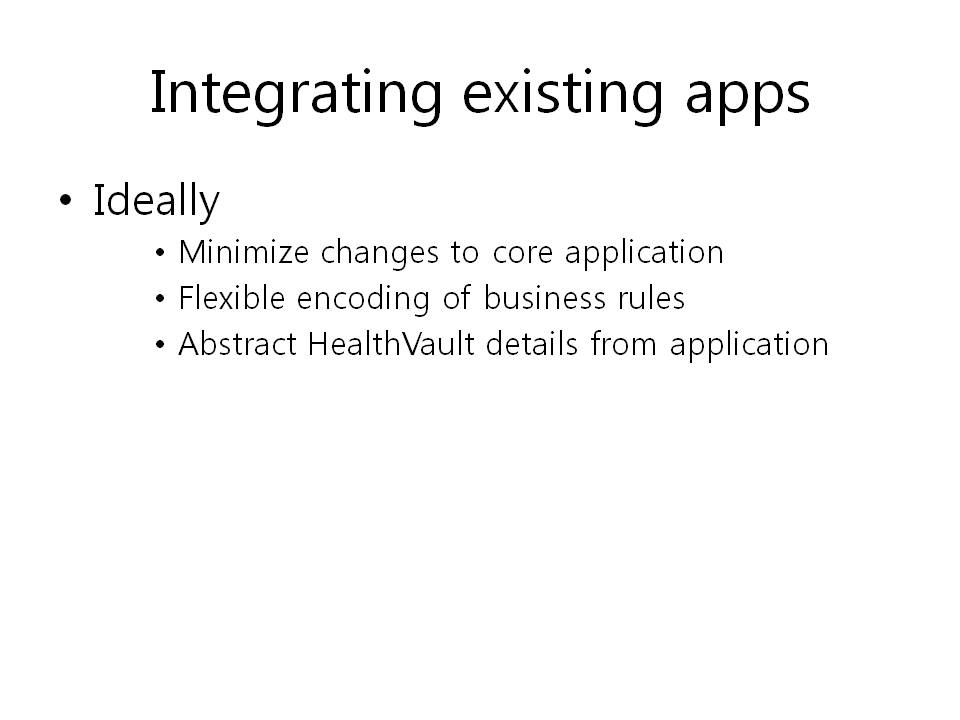 Integrating existing apps

• Ideally
 • Minimize changes to core application
 • Flexible encoding of business rules
 • Abstract HealthVault details from application